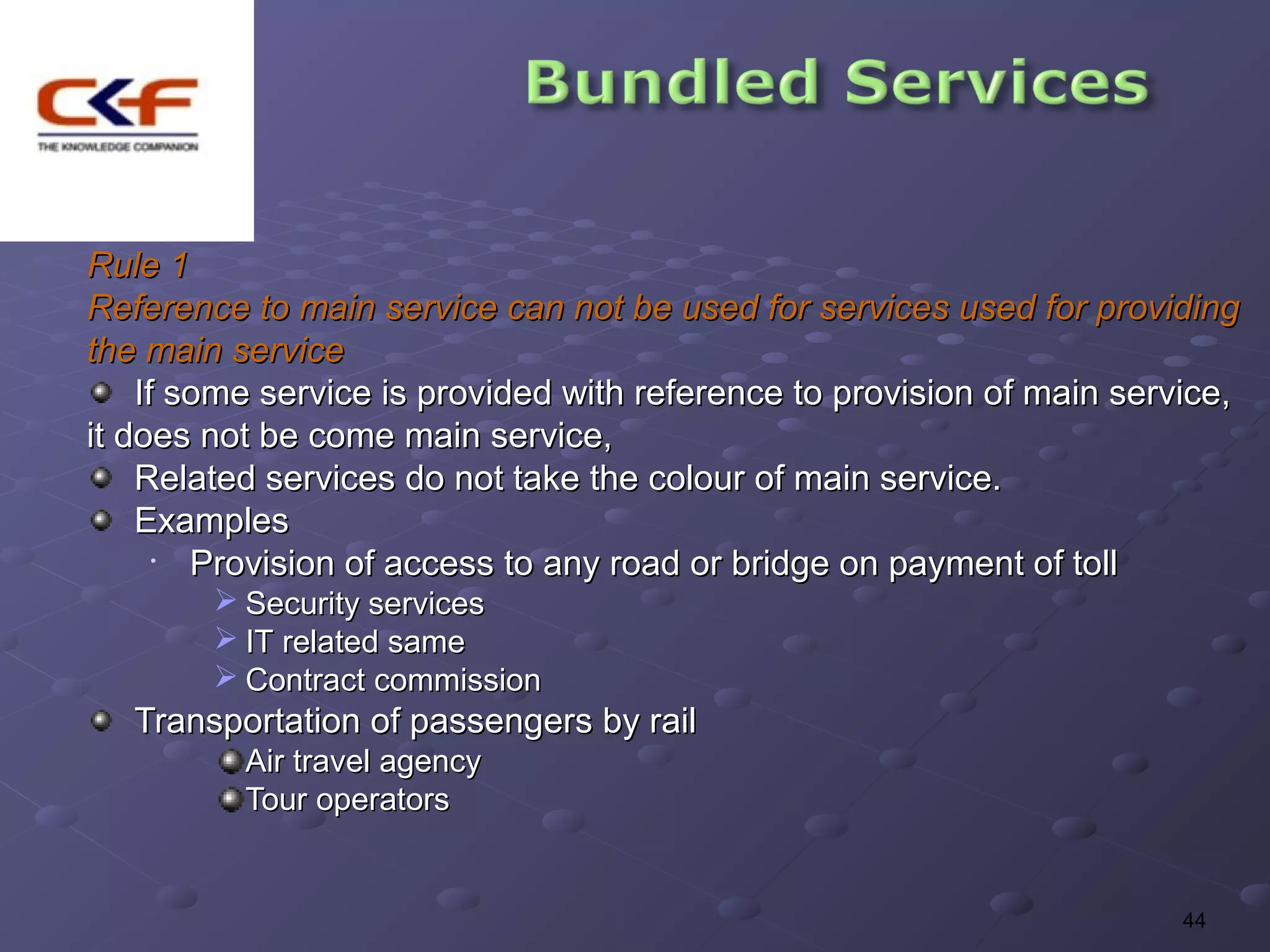 CKF
THE KNOWLEDGE COMPANION

Bundled Services

Rule 1
Reference to main service can not be used for services used for providing the main service

If some service is provided with reference to provision of main service, it does not be come main service,

Related services do not take the colour of main service.

Examples

Provision of access to any road or bridge on payment of toll

Security services

IT related same

Contract commission

Transportation of passengers by rail

Air travel agency

Tour operators

44